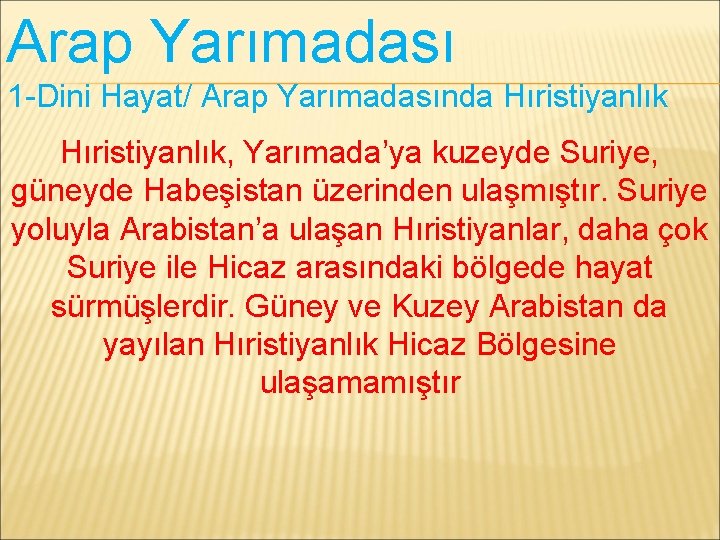 Arap Yarımadası
1-Dini Hayat/ Arap Yarımadasında Hıristiyanlık

Hıristiyanlık, Yarımada’ya kuzeyde Suriye, güneyde Habeşistan üzerinden ulaşmıştır. Suriye yoluyla Arabistan’a ulaşan Hıristiyanlar, daha çok Suriye ile Hicaz arasındaki bölgede hayat sürmüşlerdir. Güney ve Kuzey Arabistan da yayılan Hıristiyanlık Hicaz Bölgesine ulaşamamıştır